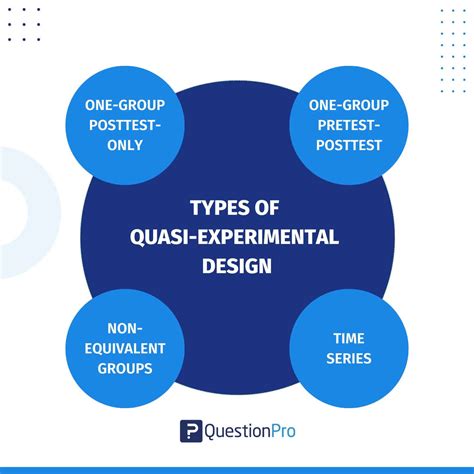 ONE-GROUP POSTTEST-ONLY

ONE-GROUP PRETEST-POSTTEST

TYPES OF QUASI-EXPERIMENTAL DESIGN

NON-EQUIVALENT GROUPS

TIME SERIES

QuestionPro